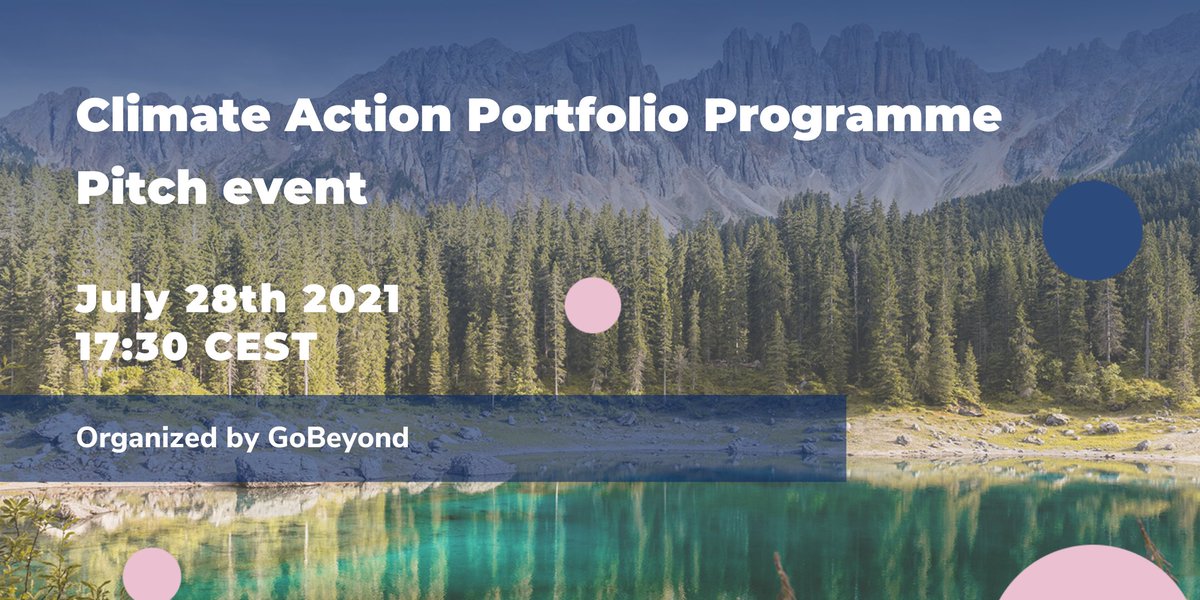 Climate Action Portfolio Programme
Pitch event

July 28th 2021
17:30 CEST

Organized by GoBeyond